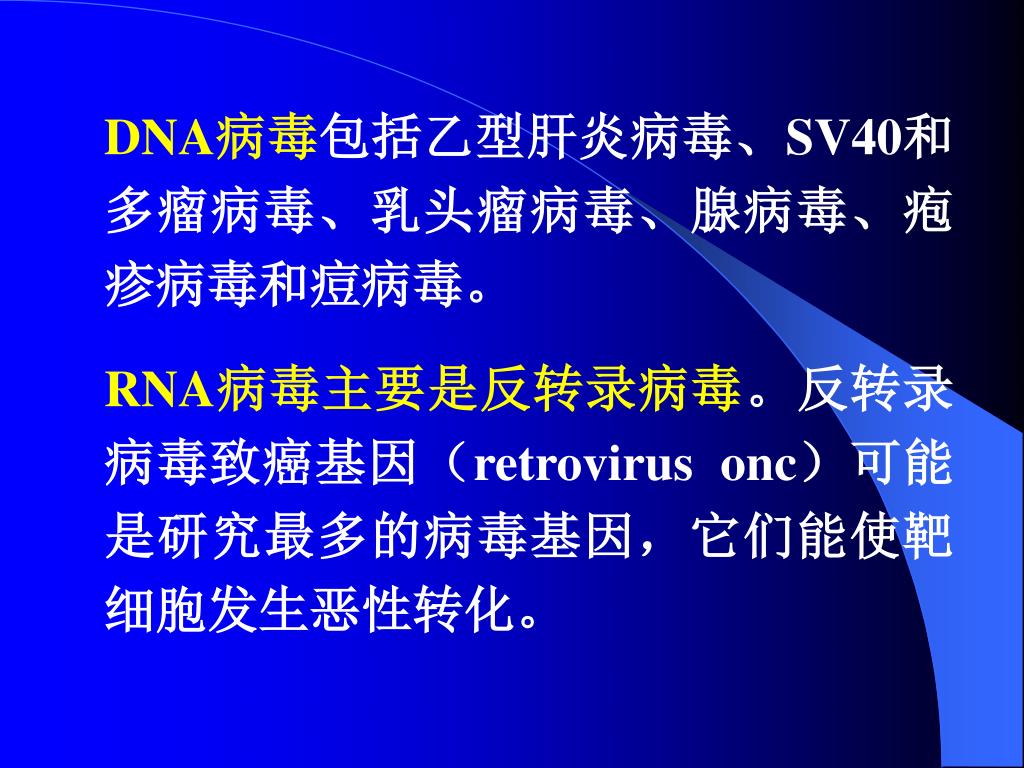 DNA病毒包括乙型肝炎病毒、SV40和多瘤病毒、乳头瘤病毒、腺病毒、疱疹病毒和痘病毒。

RNA病毒主要是反转录病毒。反转录病毒致癌基因（retrovirus onc）可能是研究最多的病毒基因，它们能使靶细胞发生恶性转化。